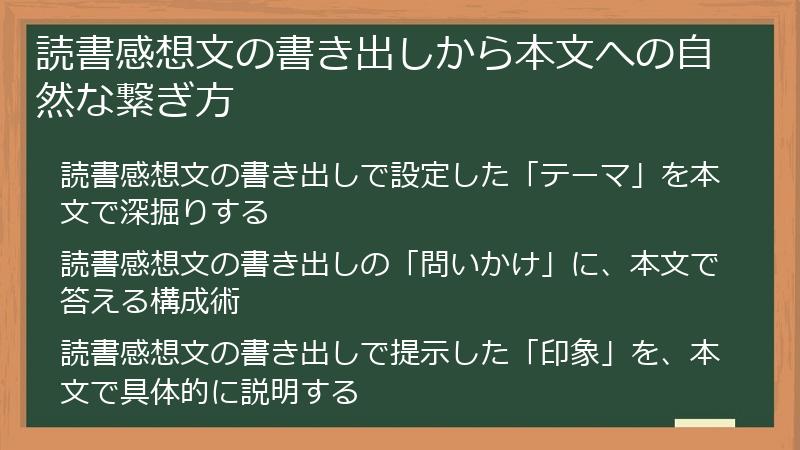 読書感想文の書き出しから本文への自然な繋ぎ方

読書感想文の書き出しで設定した「テーマ」を本文で深掘りする

読書感想文の書き出しの「問いかけ」に、本文で答える構成術

読書感想文の書き出しで提示した「印象」を、本文で具体的に説明する